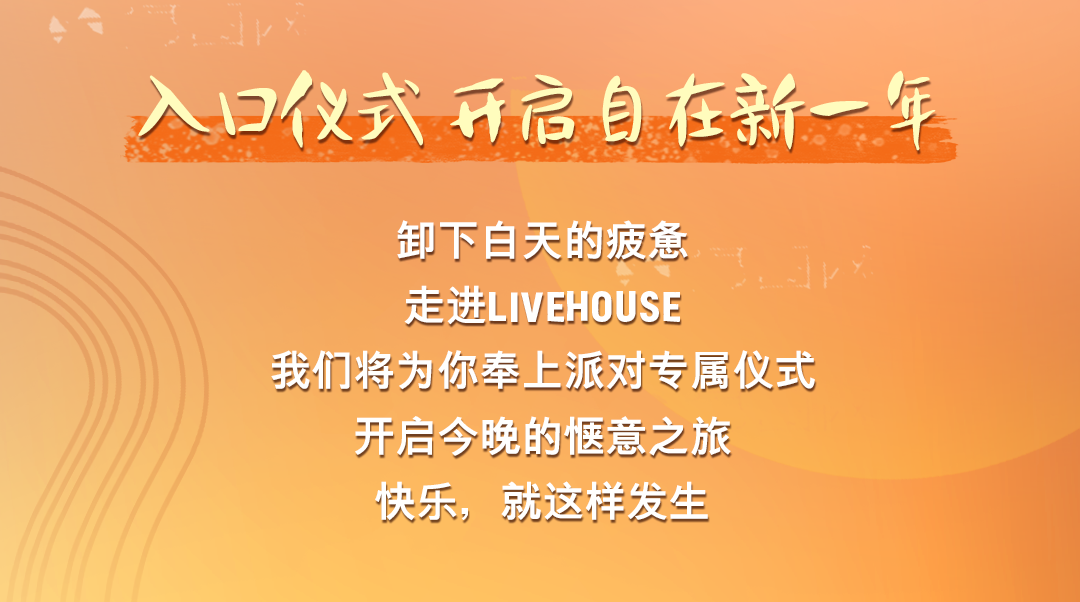 入口仪式 开启自在新一年

卸下白天的疲惫
走进LIVEHOUSE
我们将为你奉上派对专属仪式
开启今晚的惬意之旅
快乐，就这样发生